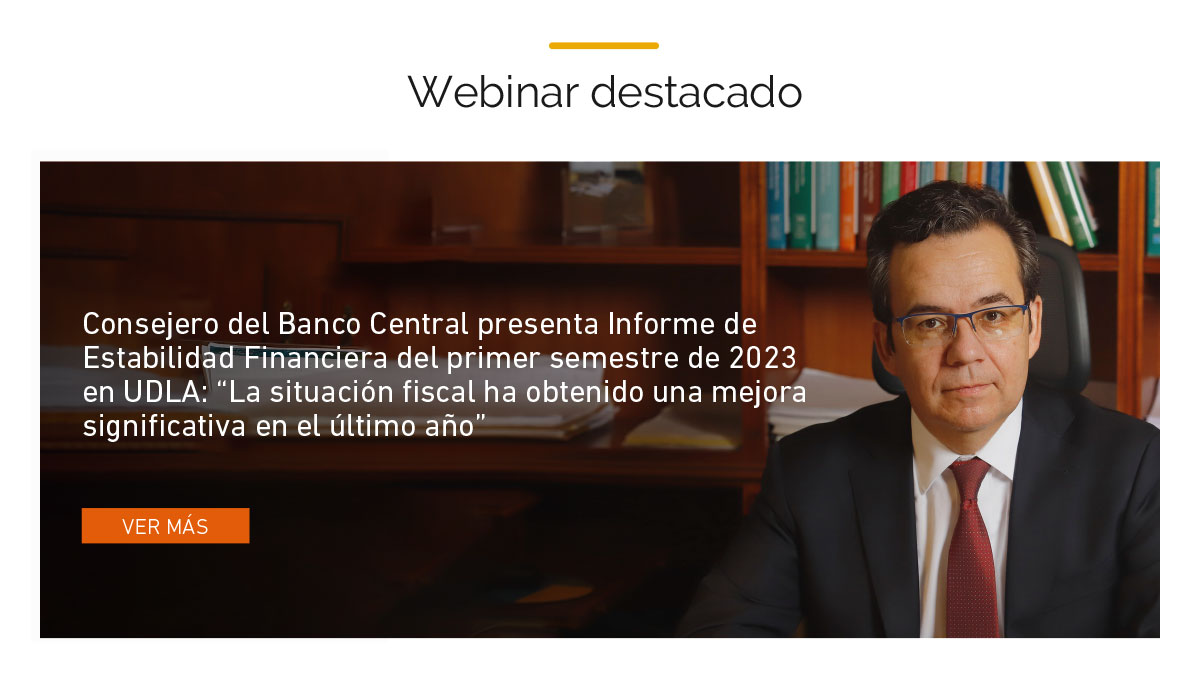 Webinar destacado

Consejero del Banco Central presenta Informe de Estabilidad Financiera del primer semestre de 2023 en UDLA: “La situación fiscal ha obtenido una mejora significativa en el último año”

VER MÁS